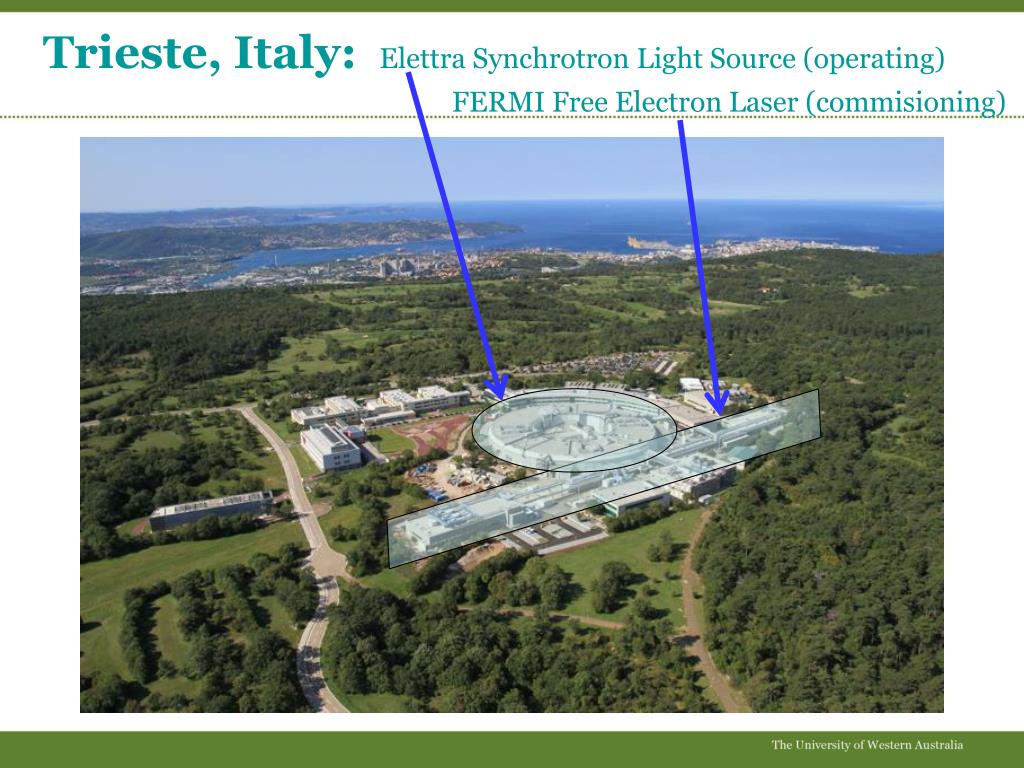 Trieste, Italy: Elettra Synchrotron Light Source (operating)
FERMI Free Electron Laser (commisioning)

The University of Western Australia